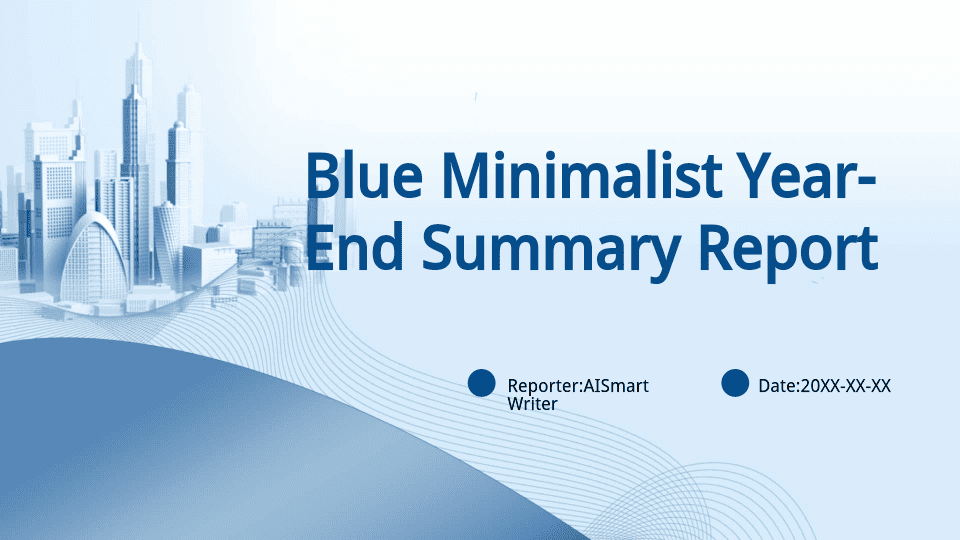 Blue Minimalist Year-End Summary Report

Reporter:AISmart Writer

Date:20XX-XX-XX